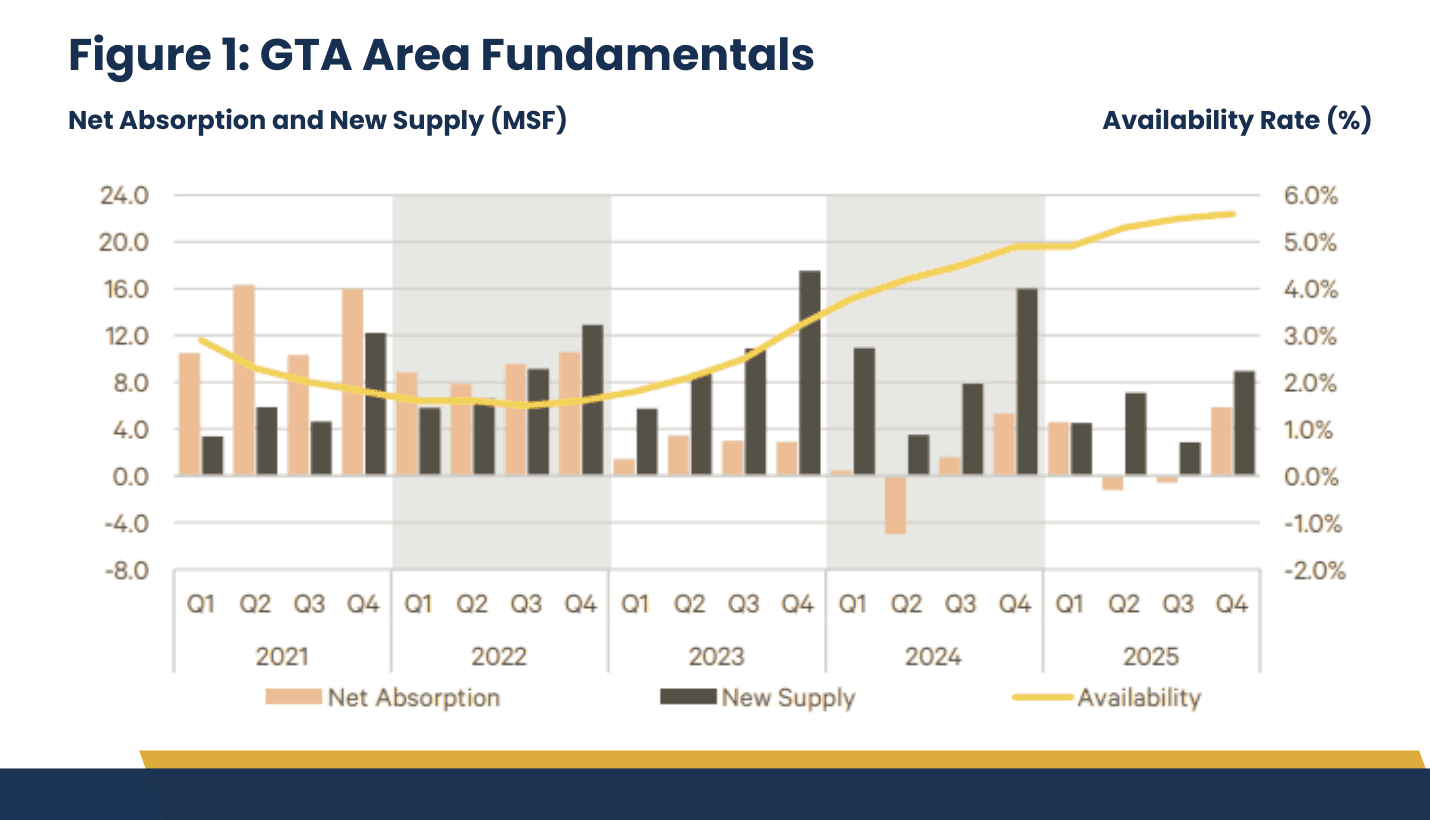 Figure 1: GTA Area Fundamentals

Net Absorption and New Supply (MSF)

Availability Rate (%)

24.0
20.0
16.0
12.0
8.0
4.0
0.0
-4.0
-8.0

6.0%
5.0%
4.0%
3.0%
2.0%
1.0%
0.0%
-1.0%
-2.0%

Q1 Q2 Q3 Q4 Q1 Q2 Q3 Q4 Q1 Q2 Q3 Q4 Q1 Q2 Q3 Q4 Q1 Q2 Q3 Q4

2021 2022 2023 2024 2025

Net Absorption New Supply Availability